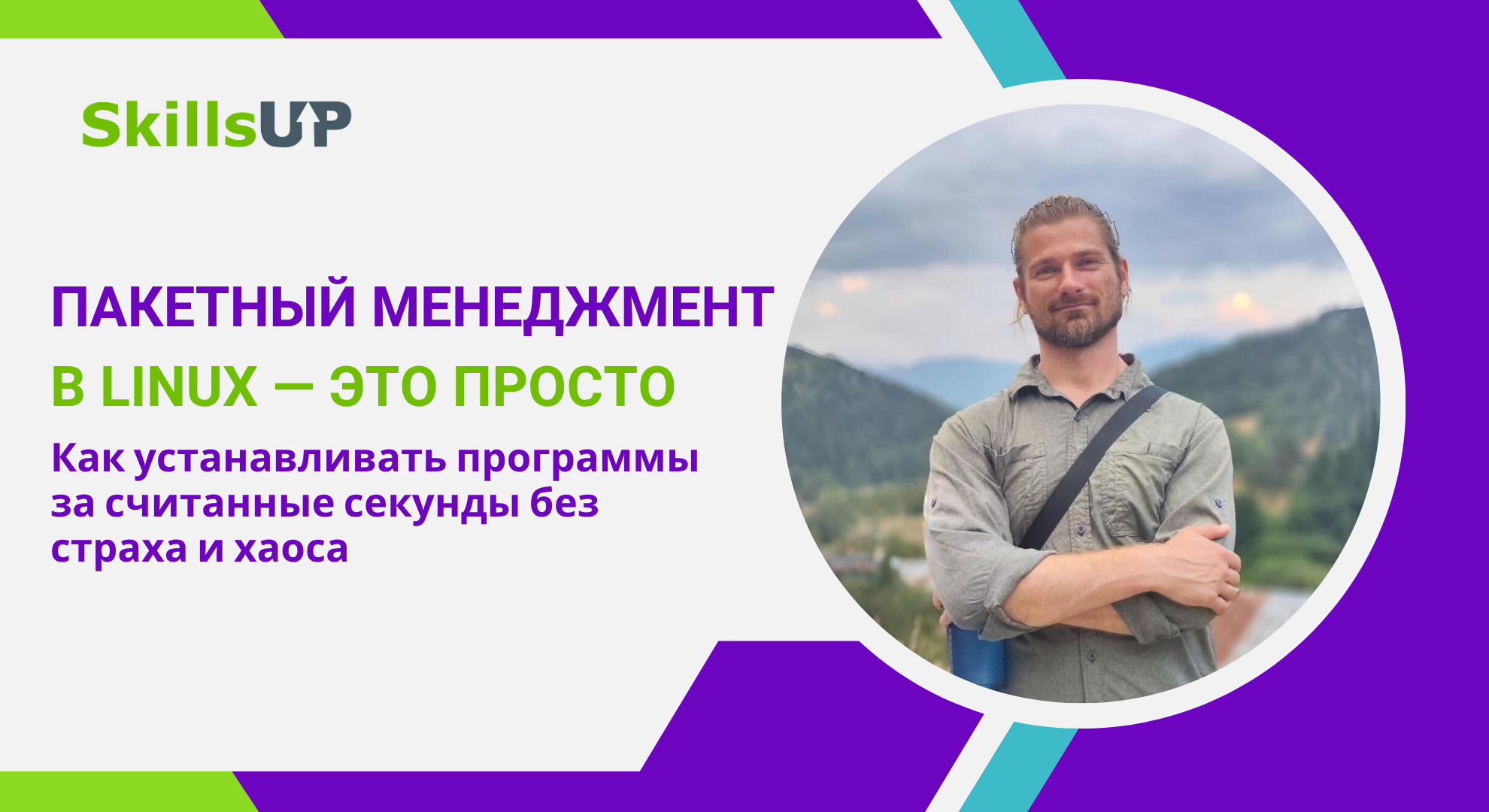 SkillsUP

ПАКЕТНЫЙ МЕНЕДЖМЕНТ
В LINUX — ЭТО ПРОСТО

Как устанавливать программы за считанные секунды без страха и хаоса